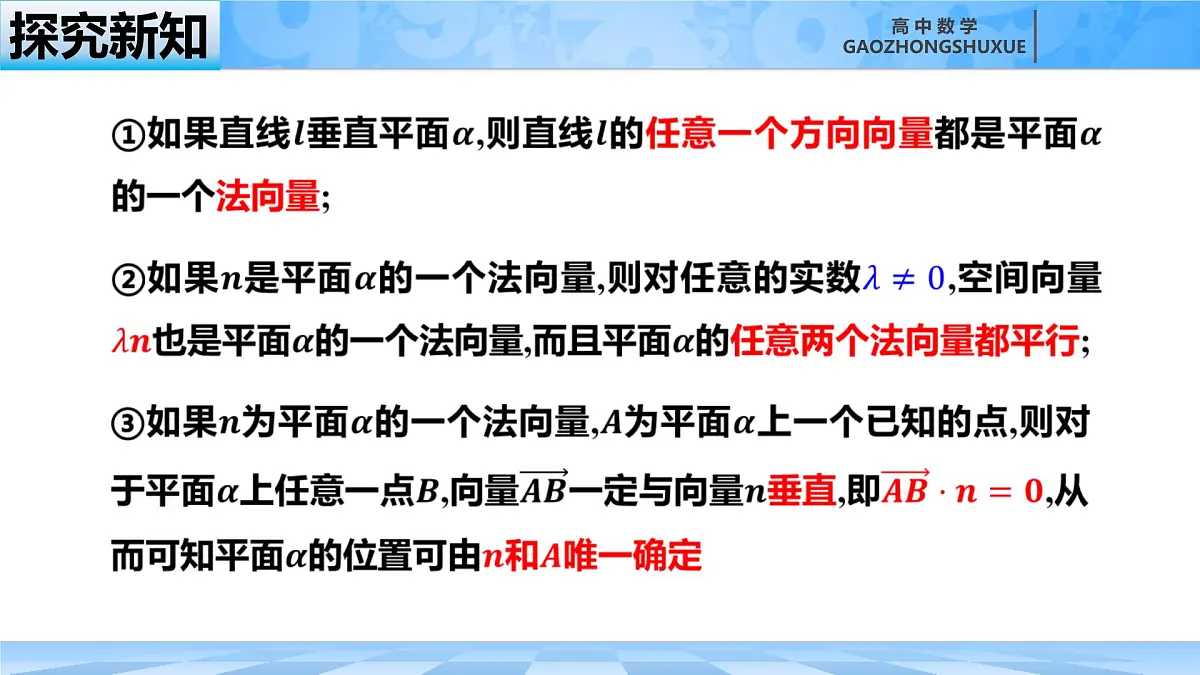 探究新知

高中数学
GAOZHONGSHUXUE

①如果直线$l$垂直平面$\alpha$,则直线$l$的任意一个方向向量都是平面$\alpha$的一个法向量;

②如果$n$是平面$\alpha$的一个法向量,则对任意的实数$\lambda \neq 0$,空间向量$\lambda n$也是平面$\alpha$的一个法向量,而且平面$\alpha$的任意两个法向量都平行;

③如果$n$为平面$\alpha$的一个法向量,$A$为平面$\alpha$上一个已知的点,则对于平面$\alpha$上任意一点$B$,向量$\overrightarrow{AB}$一定与向量$n$垂直,即$\overrightarrow{AB} \cdot n = 0$,从而可知平面$\alpha$的位置可由$n$和$A$唯一确定